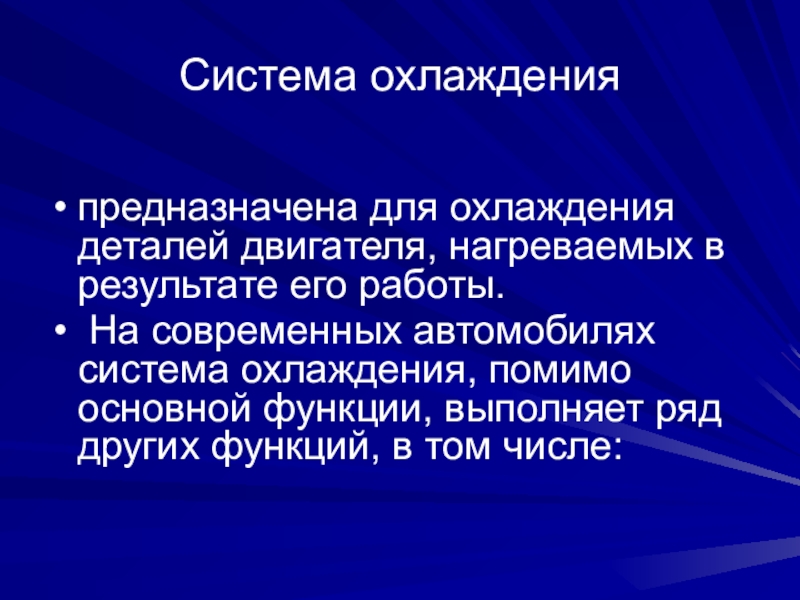 Система охлаждения

• предназначена для охлаждения деталей двигателя, нагреваемых в результате его работы.

• На современных автомобилях система охлаждения, помимо основной функции, выполняет ряд других функций, в том числе: